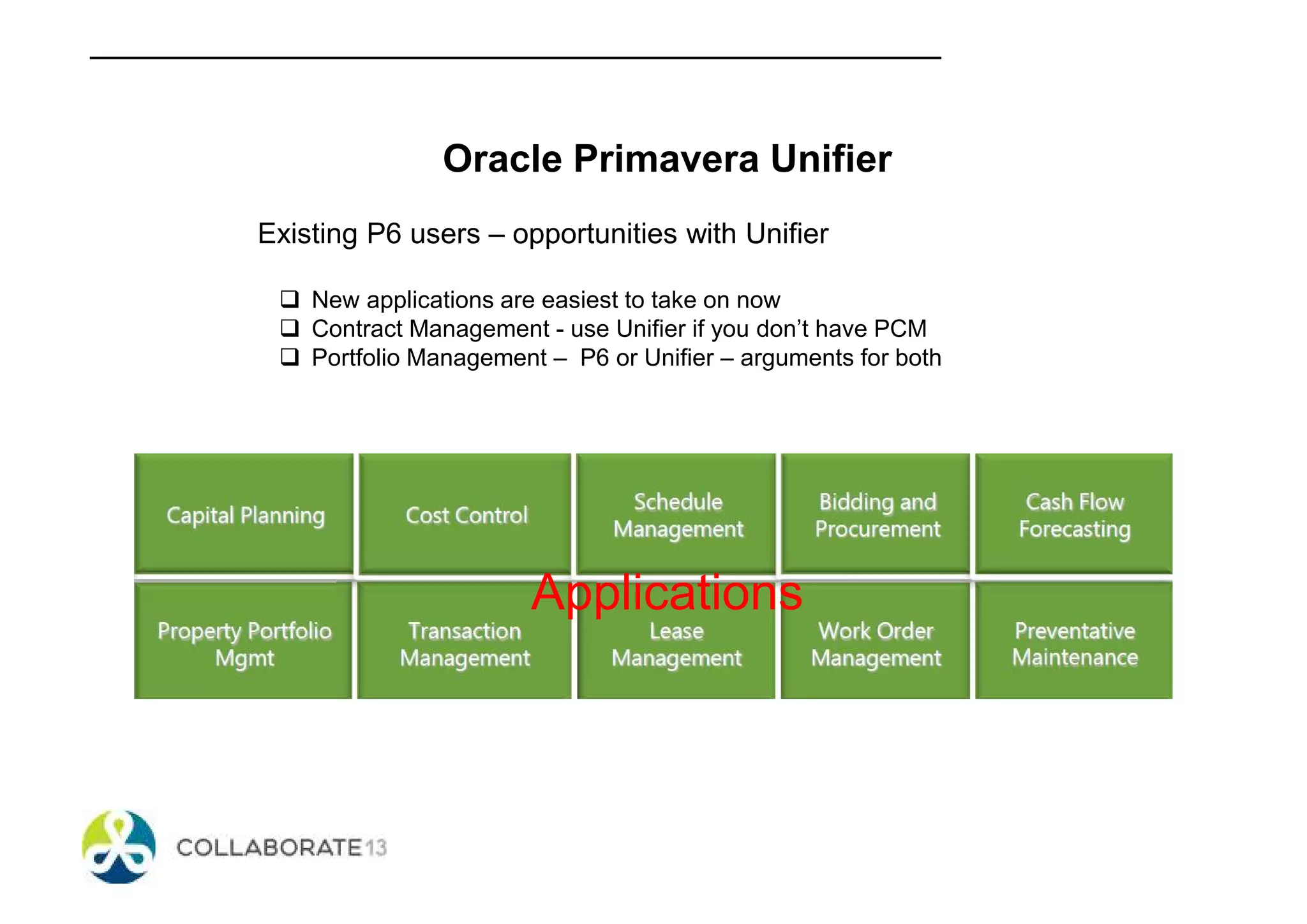 Oracle Primavera Unifier

Existing P6 users – opportunities with Unifier

❑ New applications are easiest to take on now
❑ Contract Management - use Unifier if you don't have PCM
❑ Portfolio Management – P6 or Unifier – arguments for both

Capital Planning

Cost Control

Schedule Management

Bidding and Procurement

Cash Flow Forecasting

Applications

Property Portfolio Mgmt

Transaction Management

Lease Management

Work Order Management

Preventative Maintenance

COLLABORATE 13